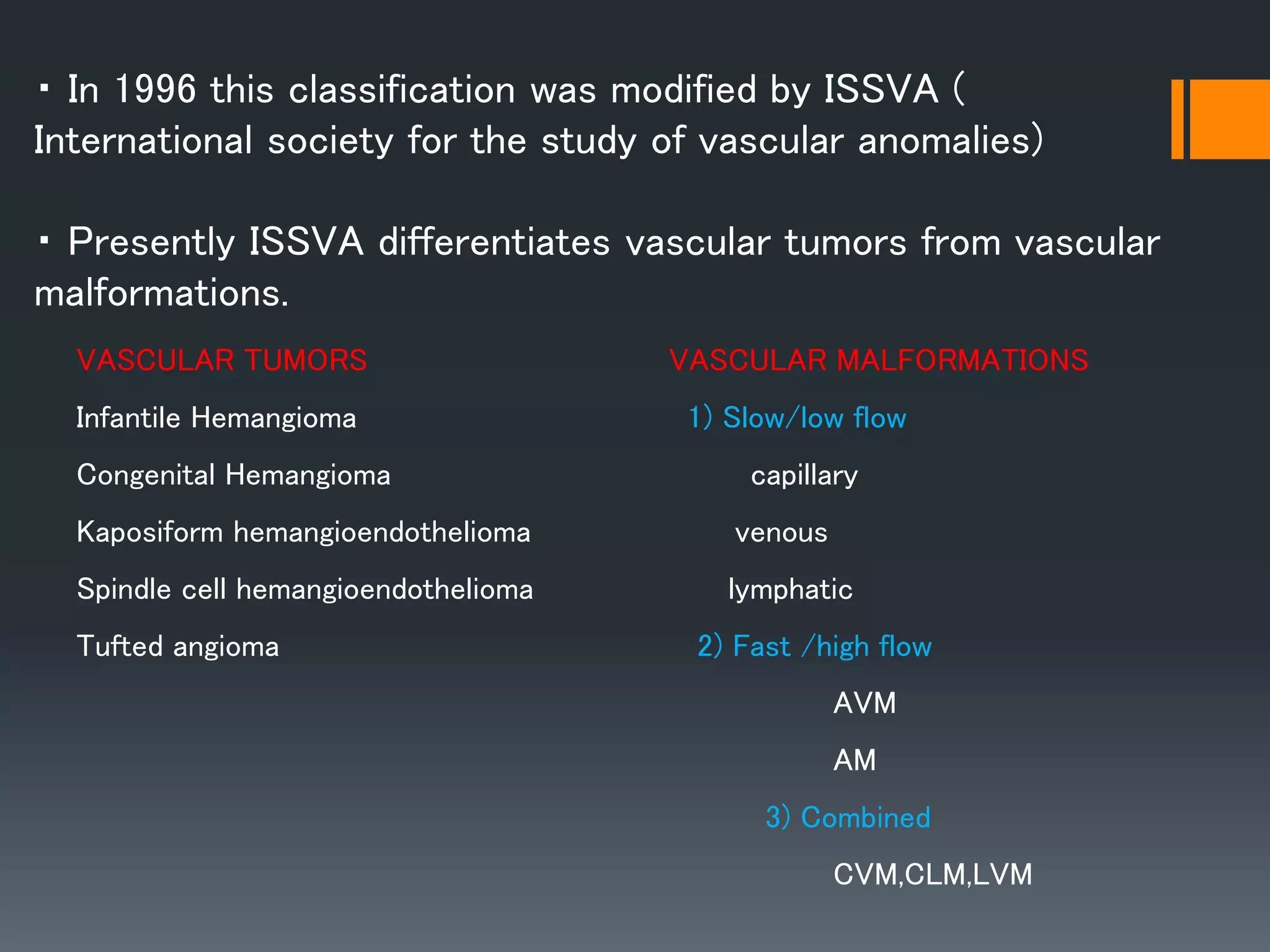 ▪ In 1996 this classification was modified by ISSVA ( International society for the study of vascular anomalies)

▪ Presently ISSVA differentiates vascular tumors from vascular malformations.

VASCULAR TUMORS

Infantile Hemangioma

Congenital Hemangioma

Kaposiform hemangioendothelioma

Spindle cell hemangioendothelioma

Tufted angioma

VASCULAR MALFORMATIONS

1) Slow/low flow

capillary

venous

lymphatic

2) Fast /high flow

AVM

AM

3) Combined

CVM,CLM,LVM